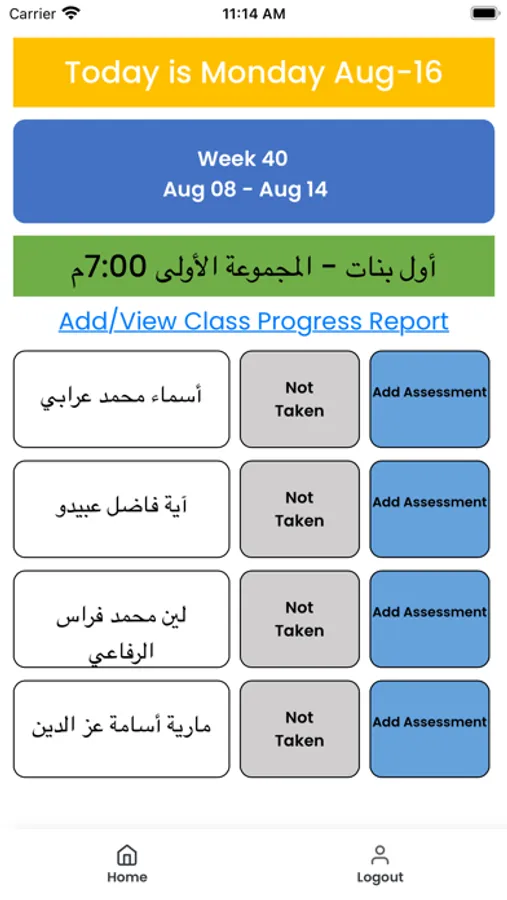 Carrier
11:14 AM

Today is Monday Aug-16

Week 40
Aug 08 - Aug 14

أول بنات - المجموعة الأولى 7:00م

Add/View Class Progress Report

| أسماء محمد عرابي | Not Taken | Add Assessment |
|---|---|---|
| آية فاضل عبيدو | Not Taken | Add Assessment |
| لين محمد فراس الرفاعي | Not Taken | Add Assessment |
| مارية أسامة عز الدين | Not Taken | Add Assessment |

Home
Logout